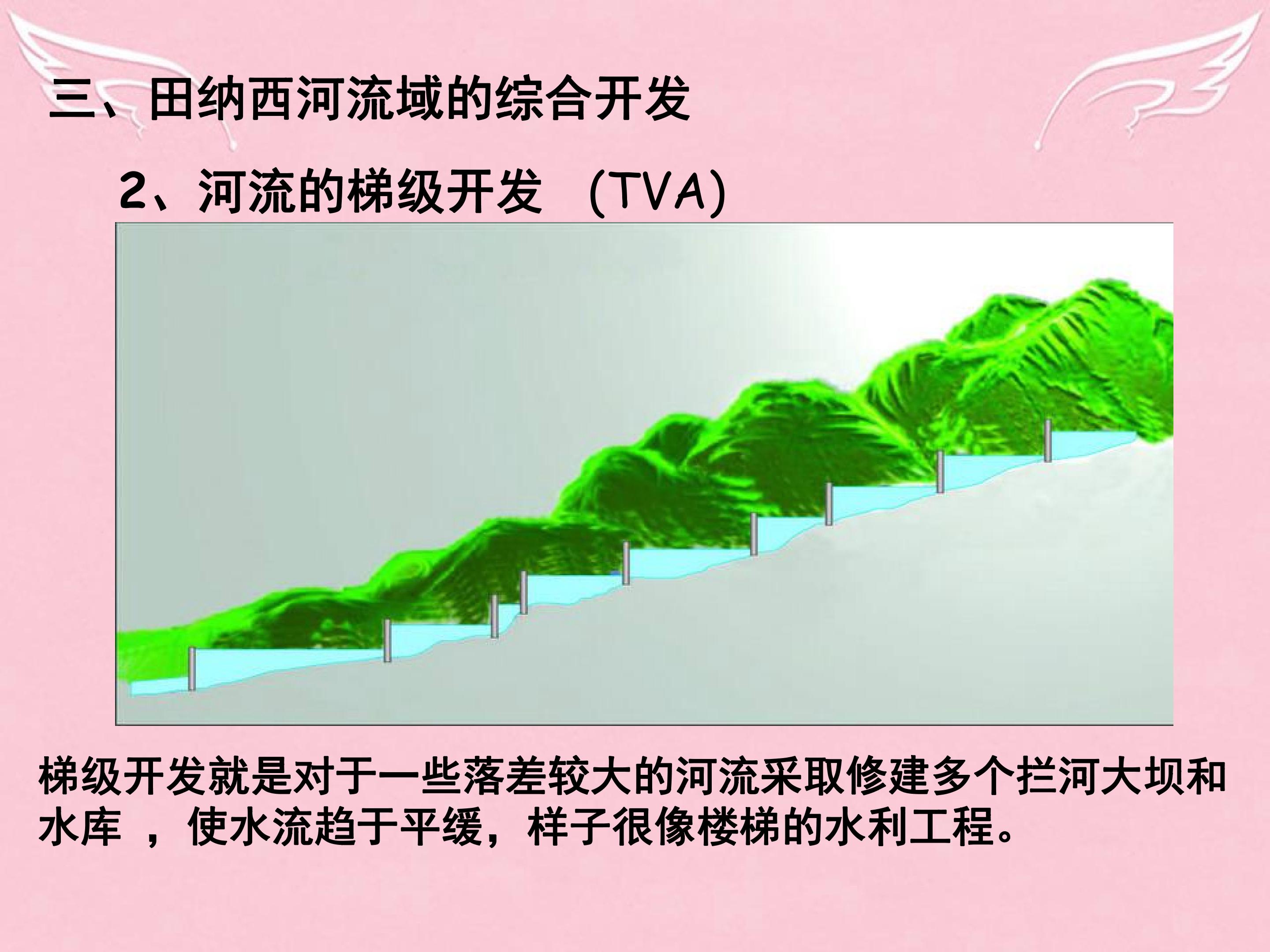 三、田纳西河流域的综合开发

2、河流的梯级开发 （TVA)

梯级开发就是对于一些落差较大的河流采取修建多个拦河大坝和水库 ，使水流趋于平缓，样子很像楼梯的水利工程。